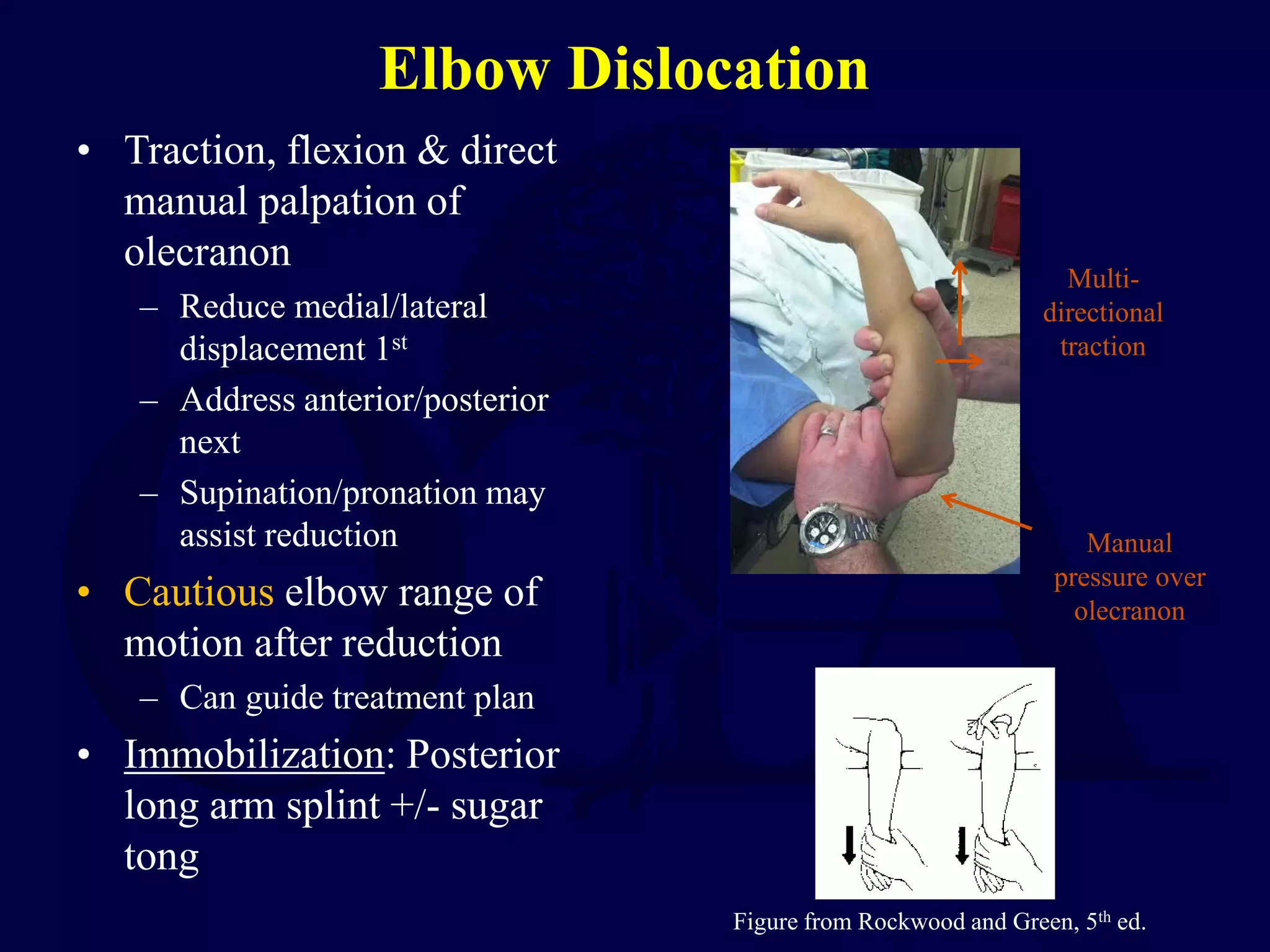 Elbow Dislocation

• Traction, flexion & direct manual palpation of olecranon
– Reduce medial/lateral displacement 1$^{st}$
– Address anterior/posterior next
– Supination/pronation may assist reduction

• Cautious elbow range of motion after reduction
– Can guide treatment plan

• Immobilization: Posterior long arm splint +/- sugar tong

Multi-directional traction

Manual pressure over olecranon

Figure from Rockwood and Green, 5$^{th}$ ed.